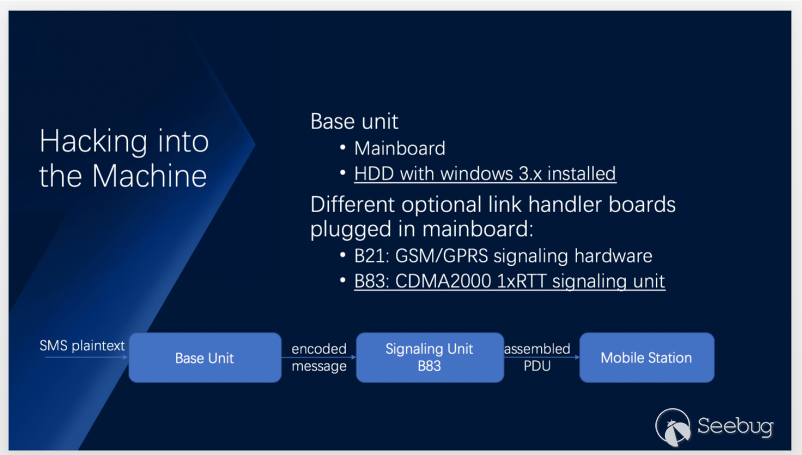 Hacking into the Machine

Base unit
• Mainboard
• HDD with windows 3.x installed

Different optional link handler boards plugged in mainboard:
• B21: GSM/GPRS signaling hardware
• B83: CDMA2000 1xRTT signaling unit

SMS plaintext
Base Unit
encoded message
Signaling Unit B83
assembled PDU
Mobile Station

Seebug